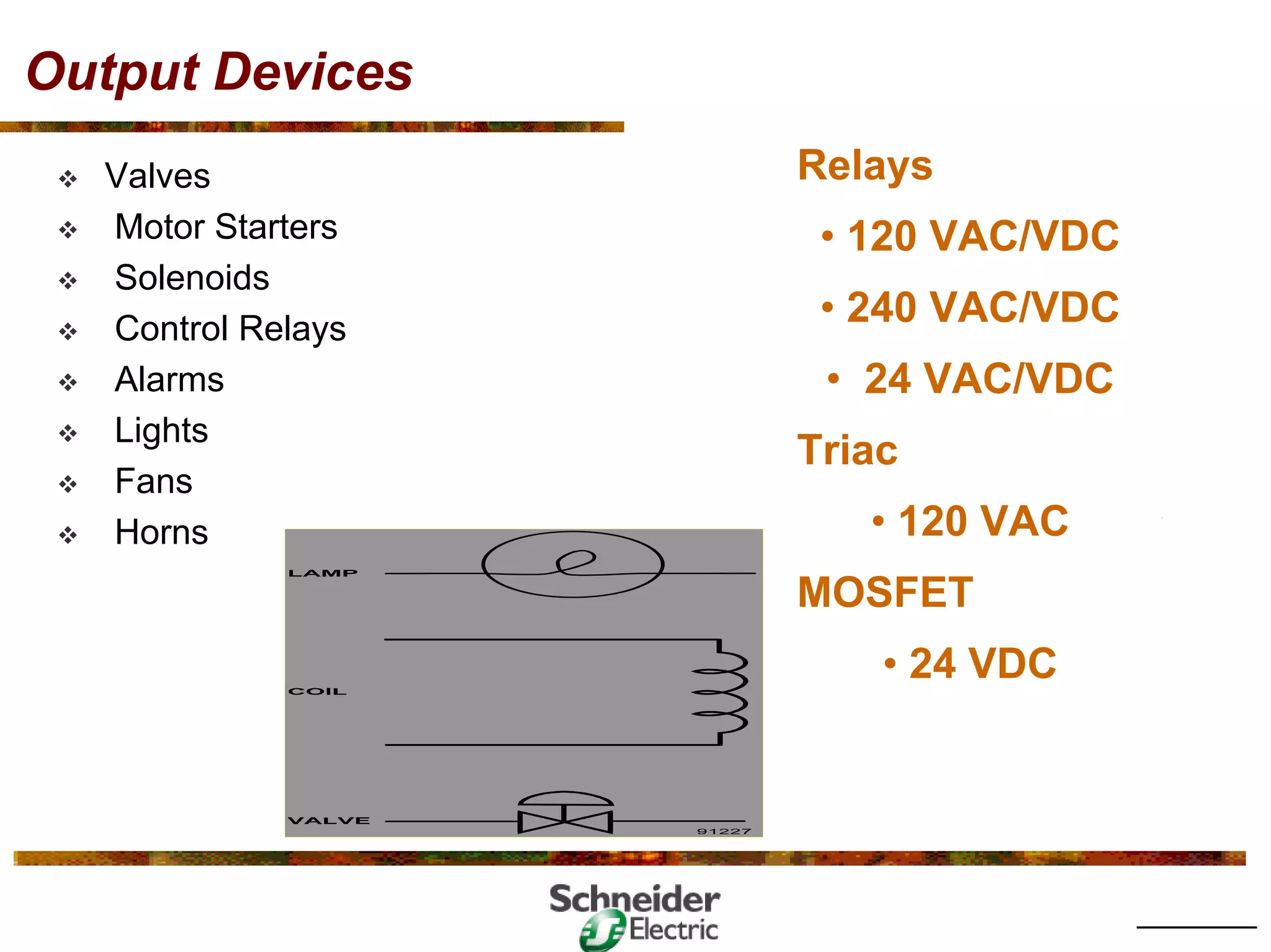 Output Devices

❖ Valves
❖ Motor Starters
❖ Solenoids
❖ Control Relays
❖ Alarms
❖ Lights
❖ Fans
❖ Horns

Relays
• 120 VAC/VDC
• 240 VAC/VDC
• 24 VAC/VDC
Triac
• 120 VAC
MOSFET
• 24 VDC

LAMP
COIL
VALVE
91227

Schneider Electric